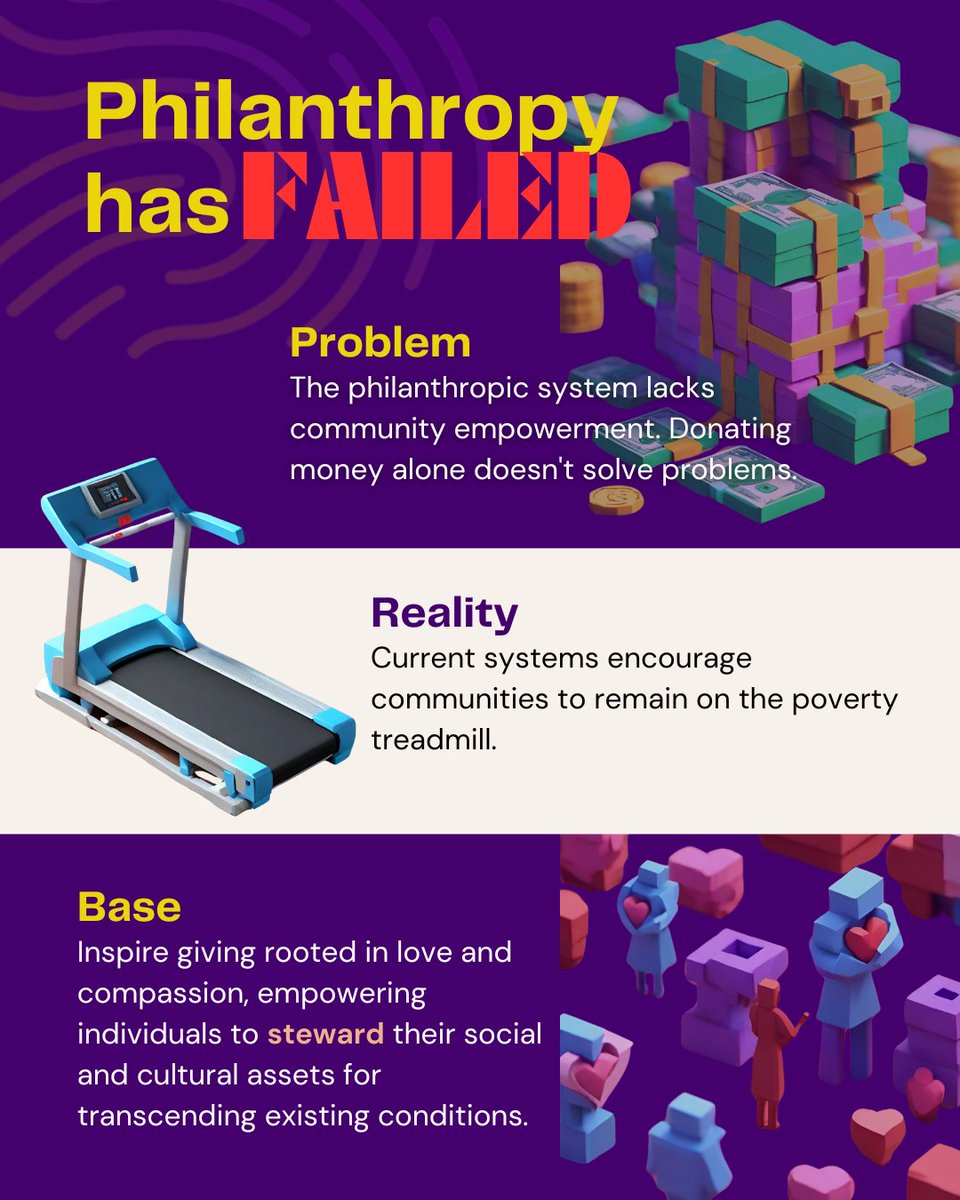 Philanthropy has FAILED

Problem
The philanthropic system lacks community empowerment. Donating money alone doesn't solve problems.

Reality
Current systems encourage communities to remain on the poverty treadmill.

Base
Inspire giving rooted in love and compassion, empowering individuals to steward their social and cultural assets for transcending existing conditions.